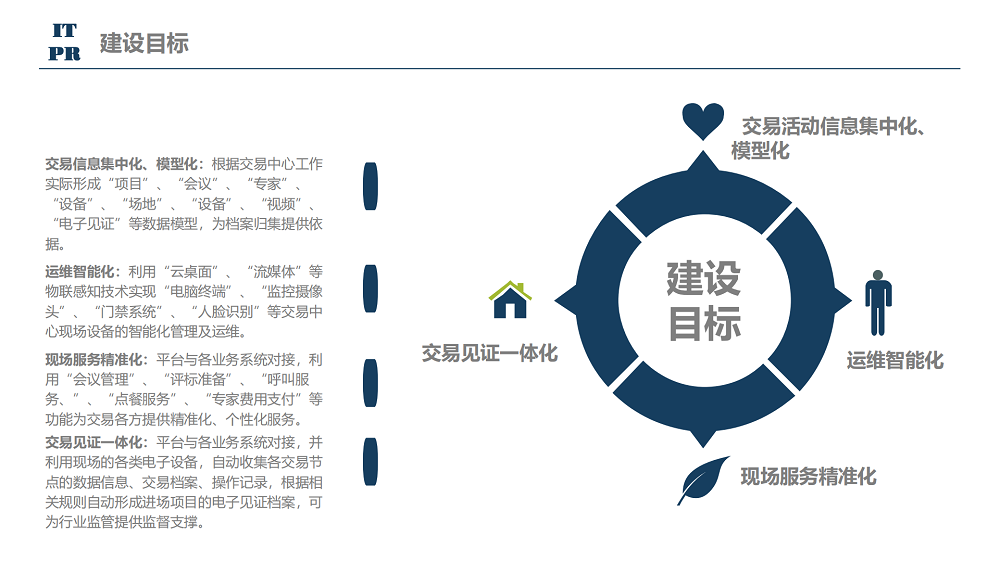 IT
PR 建设目标

交易信息集中化、模型化：根据交易中心工作实际形成“项目”、“会议”、“专家”、“设备”、“场地”、“设备”、“视频”、“电子见证”等数据模型，为档案归集提供依据。

运维智能化：利用“云桌面”、“流媒体”等物联感知技术实现“电脑终端”、“监控摄像头”、“门禁系统”、“人脸识别”等交易中心现场设备的智能化管理及运维。

现场服务精准化：平台与各业务系统对接，利用“会议管理”、“评标准备”、“呼叫服务、”、“点餐服务”、“专家费用支付”等功能为交易各方提供精准化、个性化服务。

交易见证一体化：平台与各业务系统对接，并利用现场的各类电子设备，自动收集各交易节点的数据信息、交易档案、操作记录，根据相关规则自动形成进场项目的电子见证档案，可为行业监管提供监督支撑。

交易活动信息集中化、模型化

建设目标

交易见证一体化

运维智能化

现场服务精准化